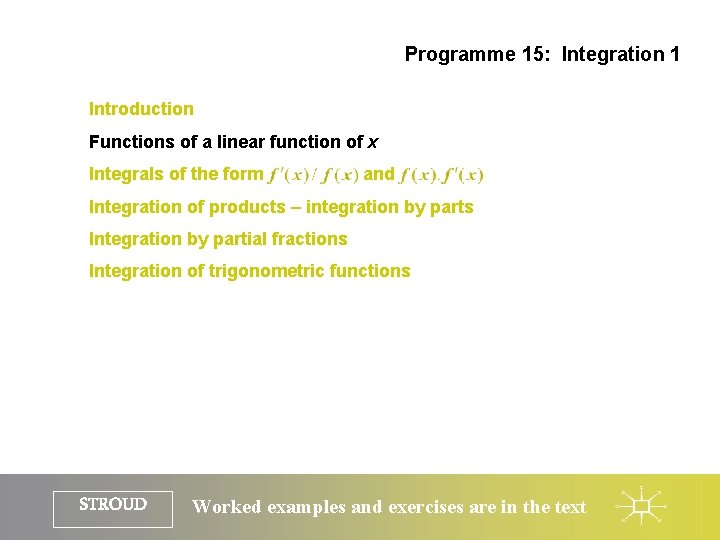 Programme 15: Integration 1

Introduction

Functions of a linear function of $x$

Integrals of the form $f'(x)/f(x)$ and $f(x).f'(x)$

Integration of products – integration by parts

Integration by partial fractions

Integration of trigonometric functions

STROUD

Worked examples and exercises are in the text